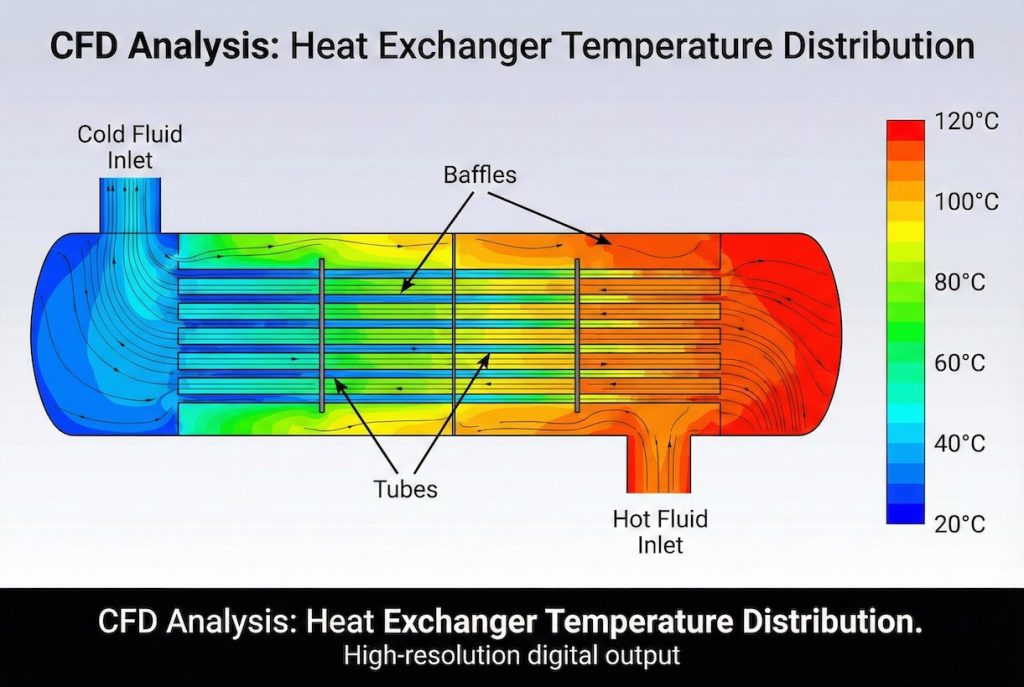 CFD Analysis: Heat Exchanger Temperature Distribution

Cold Fluid Inlet

Baffles

Tubes

Hot Fluid Inlet

120°C
100°C
80°C
60°C
40°C
20°C

CFD Analysis: Heat Exchanger Temperature Distribution.
High-resolution digital output